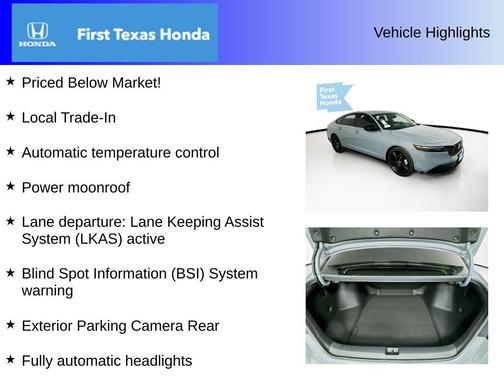 HONDA

First Texas Honda

Vehicle Highlights

★ Priced Below Market!

★ Local Trade-In

★ Automatic temperature control

★ Power moonroof

★ Lane departure: Lane Keeping Assist System (LKAS) active

★ Blind Spot Information (BSI) System warning

★ Exterior Parking Camera Rear

★ Fully automatic headlights

First Texas Honda